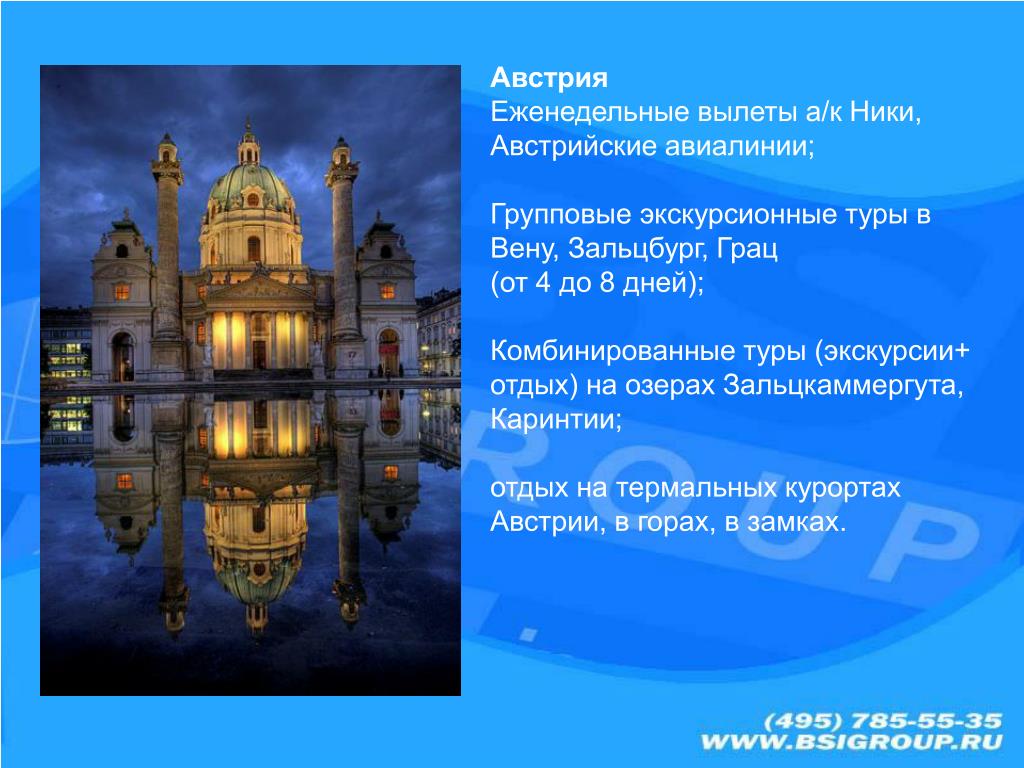 Австрия
Еженедельные вылеты а/к Ники, Австрийские авиалинии;

Групповые экскурсионные туры в Вену, Зальцбург, Грац
(от 4 до 8 дней);

Комбинированные туры (экскурсии+ отдых) на озерах Зальцкаммергута, Каринтии;

отдых на термальных курортах Австрии, в горах, в замках.

(495) 785-55-35
WWW.BSIGROUP.RU